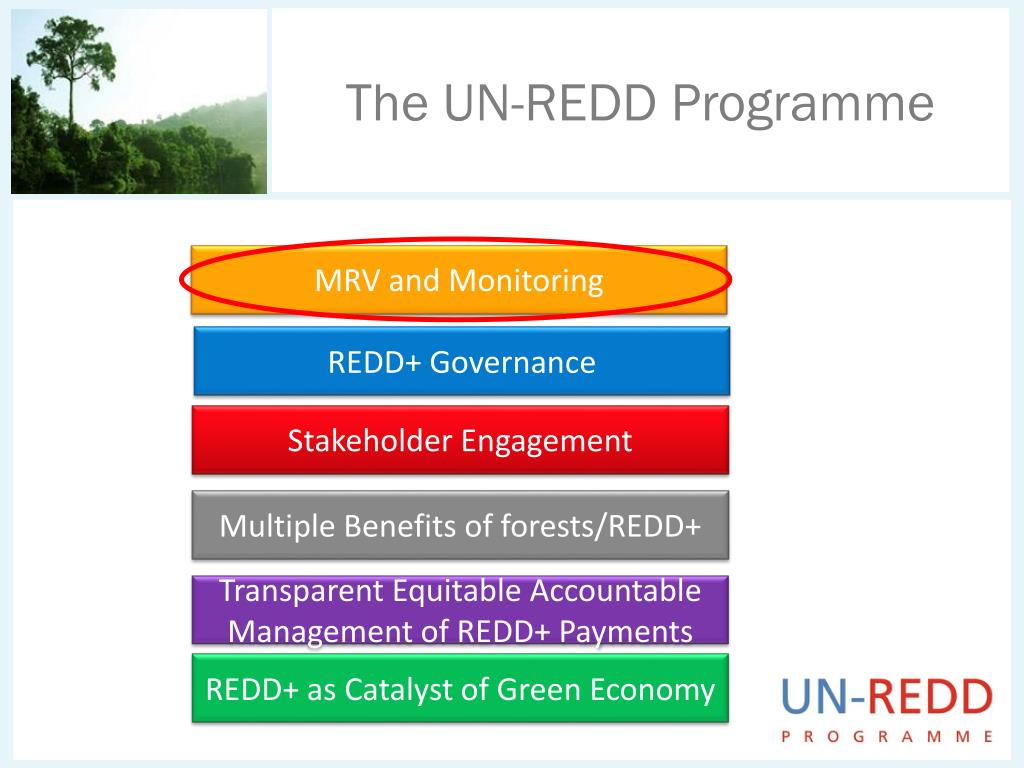 The UN-REDD Programme

MRV and Monitoring

REDD+ Governance

Stakeholder Engagement

Multiple Benefits of forests/REDD+

Transparent Equitable Accountable Management of REDD+ Payments

REDD+ as Catalyst of Green Economy

UN-REDD
PROGRAMME